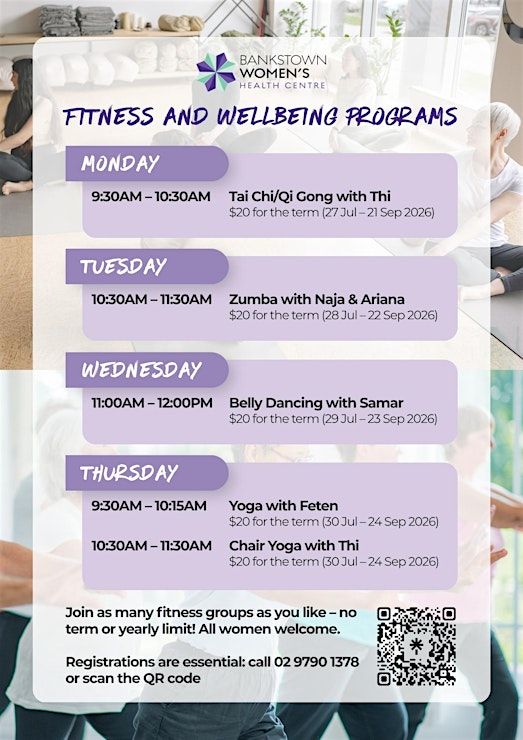 BANKSTOWN WOMEN'S HEALTH CENTRE

FITNESS AND WELLBEING PROGRAMS

MONDAY

9:30AM – 10:30AM Tai Chi/Qi Gong with Thi
$20 for the term (27 Jul – 21 Sep 2026)

TUESDAY

10:30AM – 11:30AM Zumba with Naja & Ariana
$20 for the term (28 Jul – 22 Sep 2026)

WEDNESDAY

11:00AM – 12:00PM Belly Dancing with Samar
$20 for the term (29 Jul – 23 Sep 2026)

THURSDAY

9:30AM – 10:15AM Yoga with Feten
$20 for the term (30 Jul – 24 Sep 2026)

10:30AM – 11:30AM Chair Yoga with Thi
$20 for the term (30 Jul – 24 Sep 2026)

Join as many fitness groups as you like – no term or yearly limit! All women welcome.

Registrations are essential: call 02 9790 1378 or scan the QR code